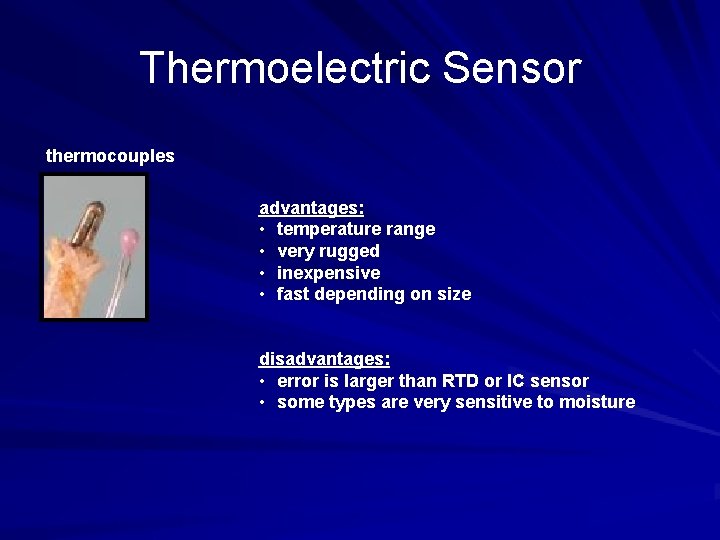 Thermoelectric Sensor

thermocouples

advantages:
• temperature range
• very rugged
• inexpensive
• fast depending on size

disadvantages:
• error is larger than RTD or IC sensor
• some types are very sensitive to moisture